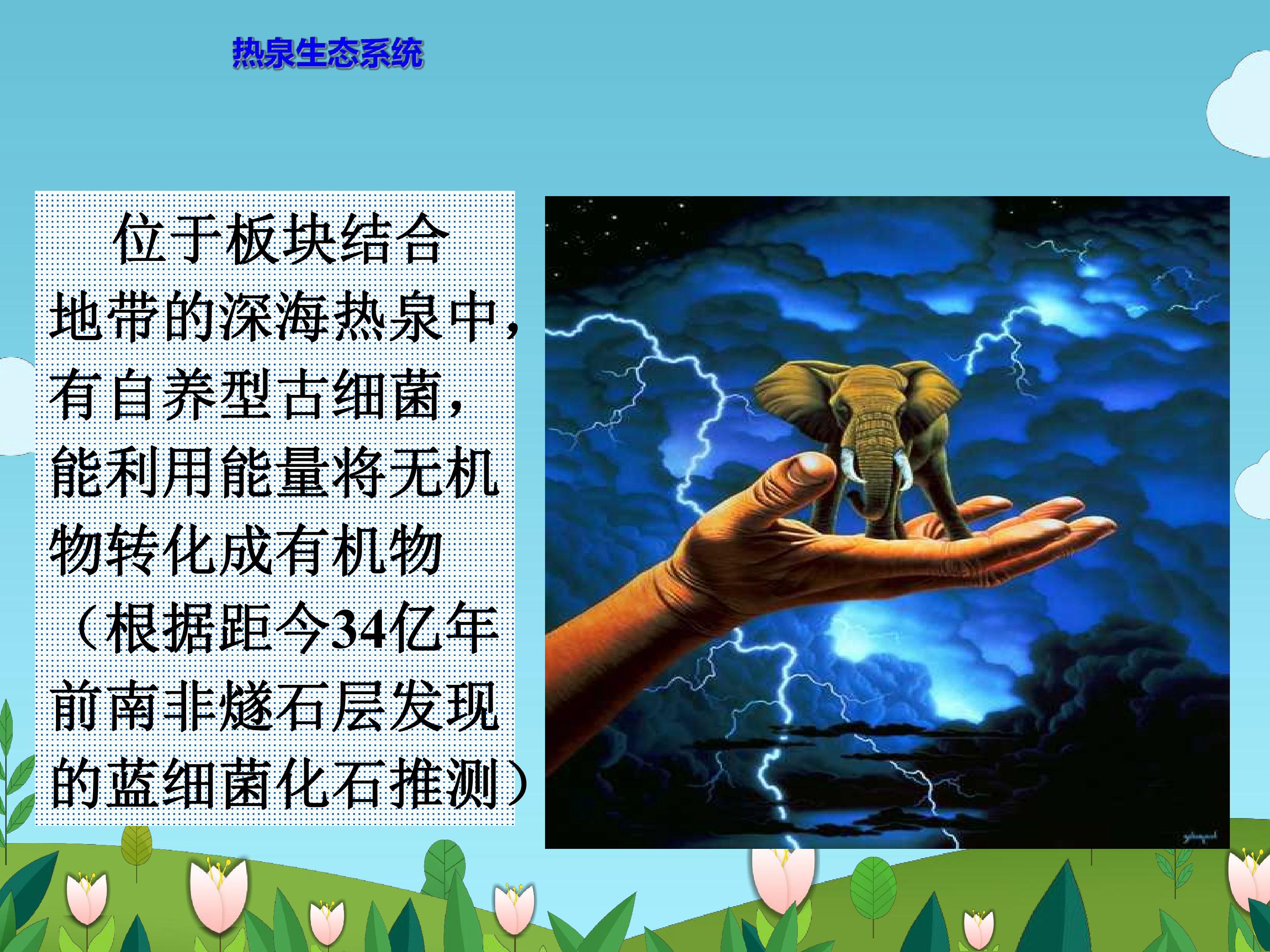 热泉生态系统

位于板块结合地带的深海热泉中，有自养型古细菌，能利用能量将无机物转化成有机物（根据距今34亿年前南非燧石层发现的蓝细菌化石推测）